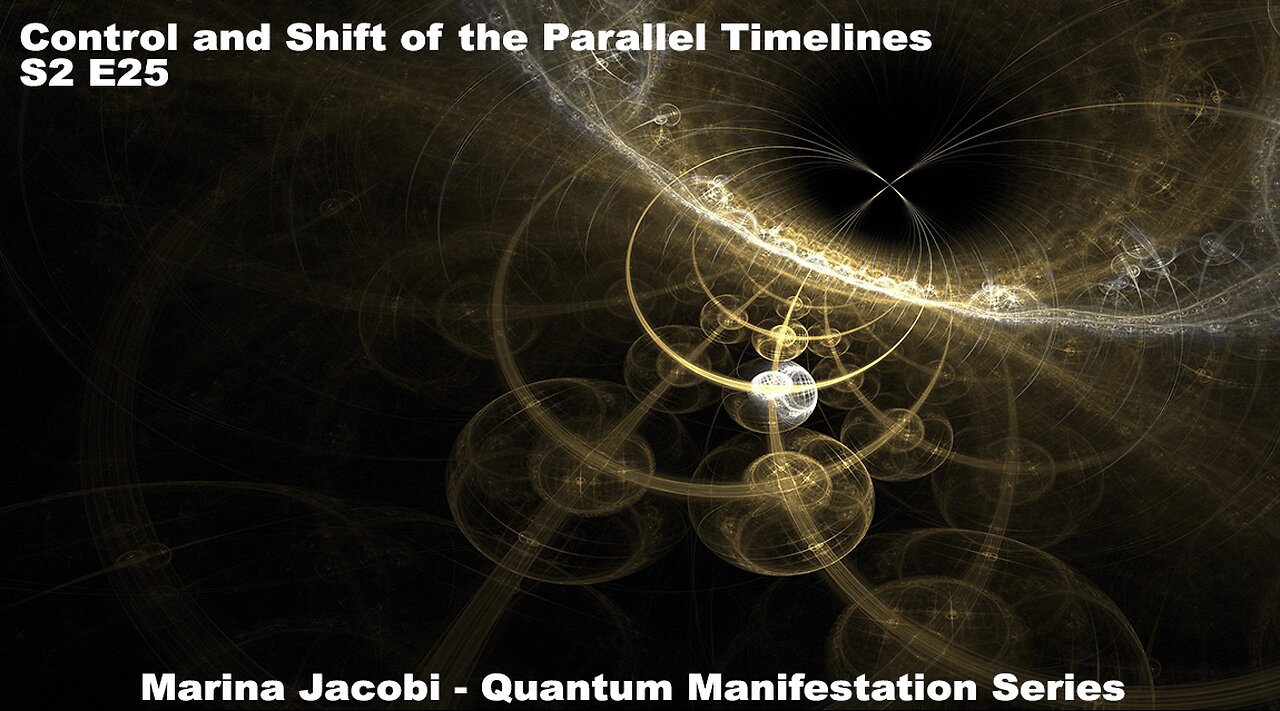 Control and Shift of the Parallel Timelines
S2 E25

Marina Jacobi - Quantum Manifestation Series